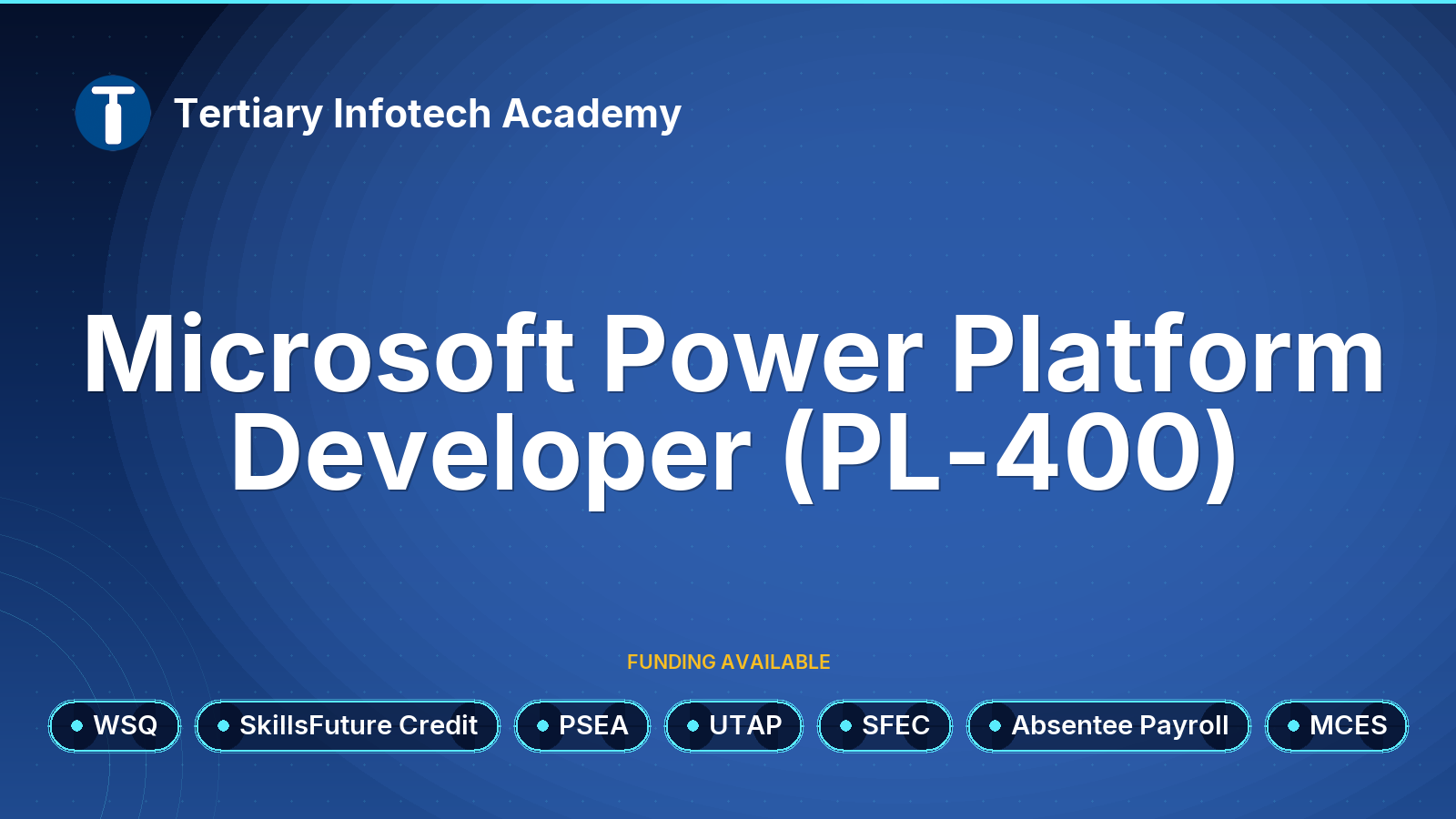 T Tertiary Infotech Academy

Microsoft Power Platform Developer (PL-400)

FUNDING AVAILABLE

WSQ SkillsFuture Credit PSEA UTAP SFEC Absentee Payroll MCES